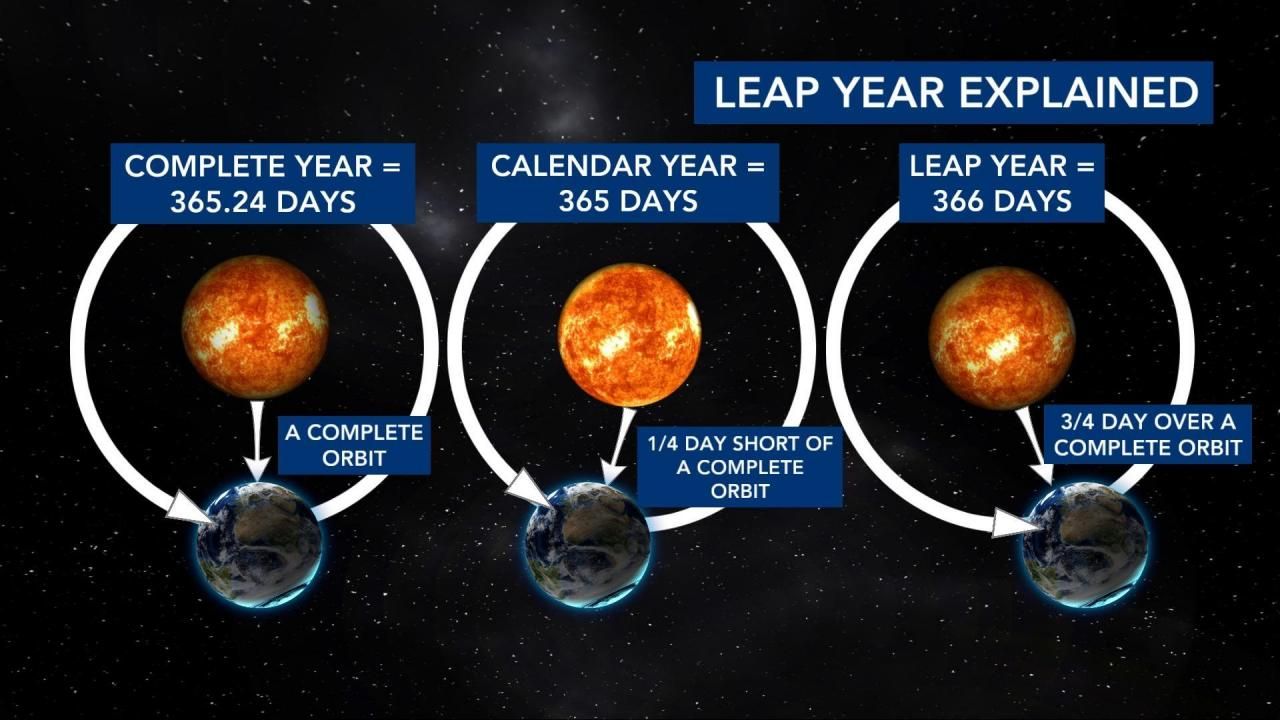 LEAP YEAR EXPLAINED

COMPLETE YEAR = 365.24 DAYS

A COMPLETE ORBIT

CALENDAR YEAR = 365 DAYS

1/4 DAY SHORT OF A COMPLETE ORBIT

LEAP YEAR = 366 DAYS

3/4 DAY OVER A COMPLETE ORBIT